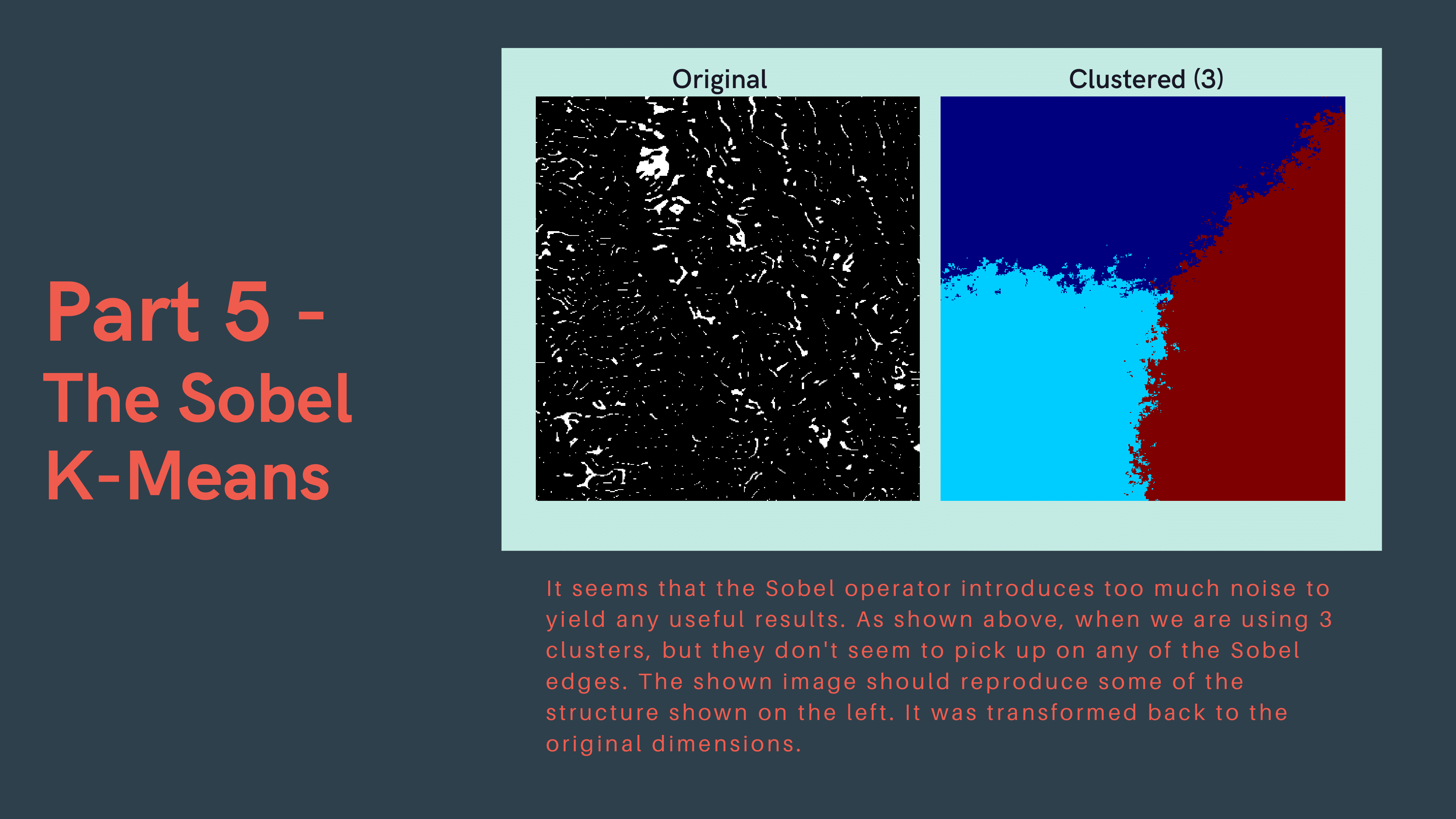 Part 5 - The Sobel K-Means

Original

Clustered (3)

It seems that the Sobel operator introduces too much noise to yield any useful results. As shown above, when we are using 3 clusters, but they don't seem to pick up on any of the Sobel edges. The shown image should reproduce some of the structure shown on the left. It was transformed back to the original dimensions.